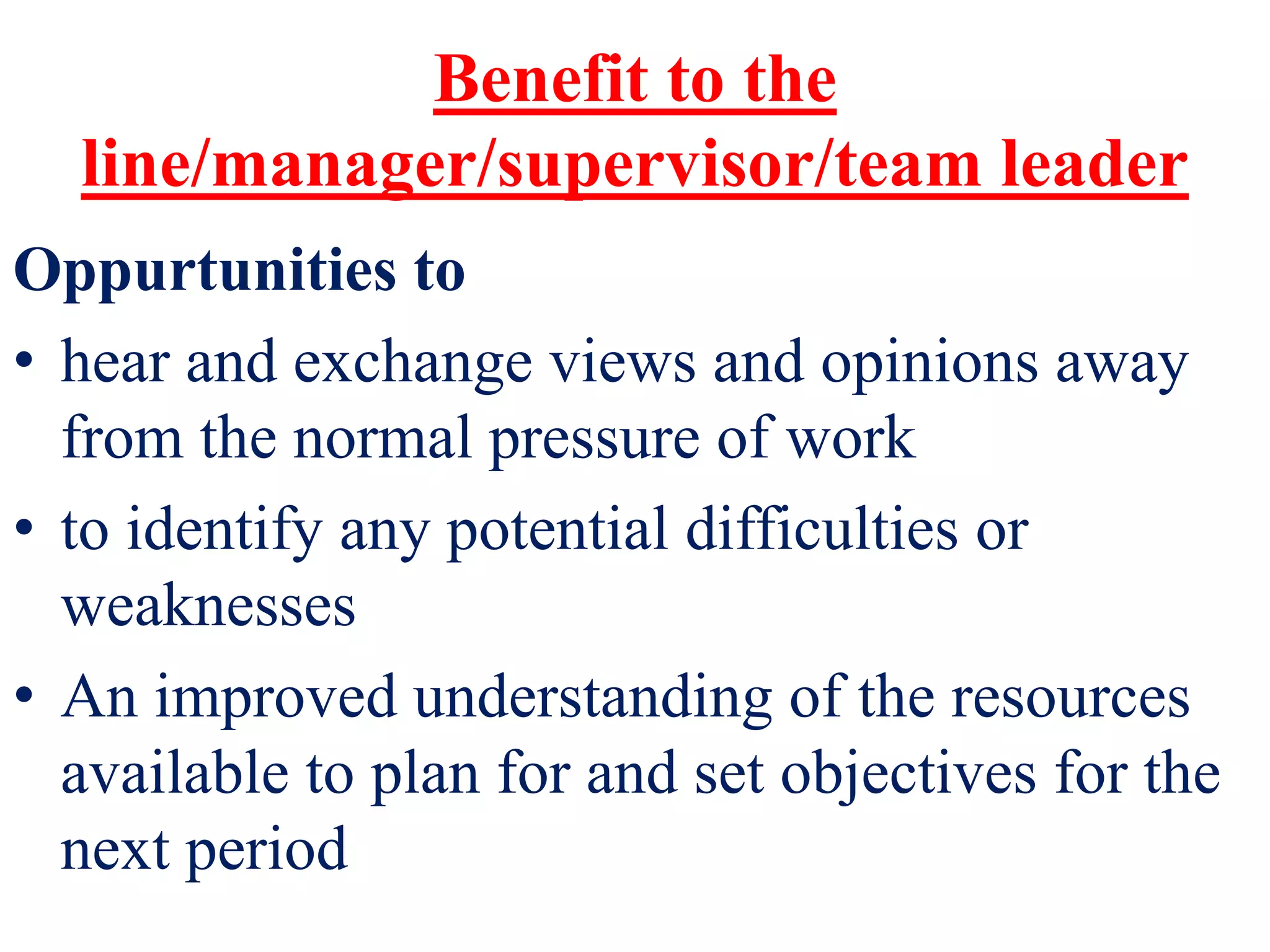 Benefit to the line/manager/supervisor/team leader

Oppurtunities to

• hear and exchange views and opinions away from the normal pressure of work

• to identify any potential difficulties or weaknesses

• An improved understanding of the resources available to plan for and set objectives for the next period